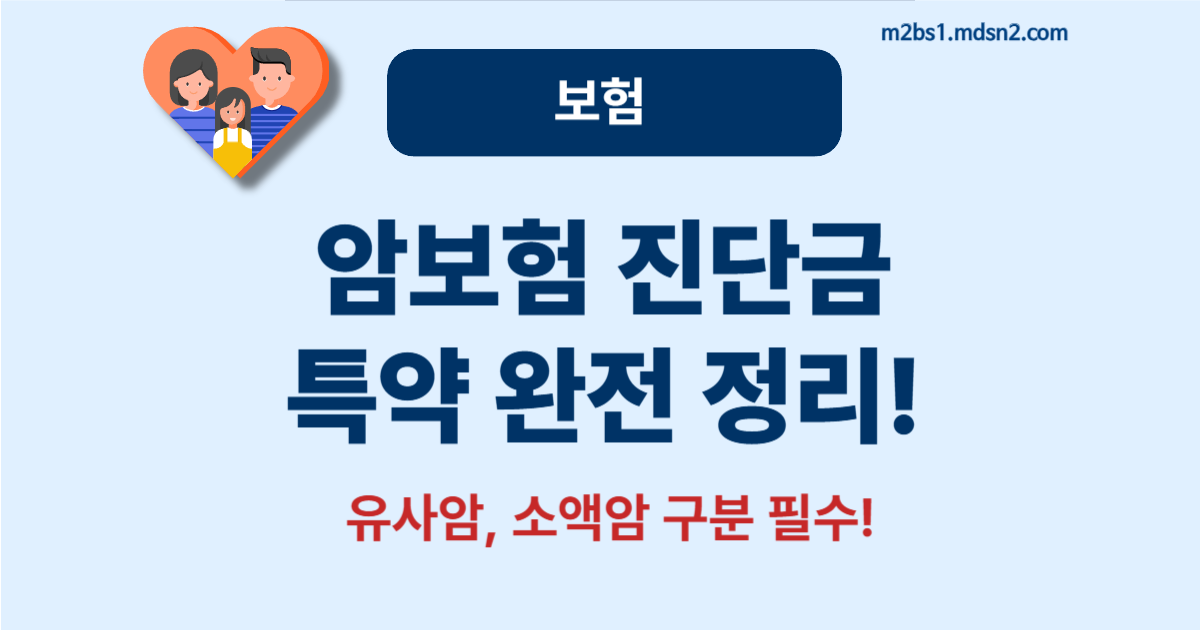 m2bs1.mdsn2.com

보험

암보험 진단금
특약 완전 정리!

유사암, 소액암 구분 필수!